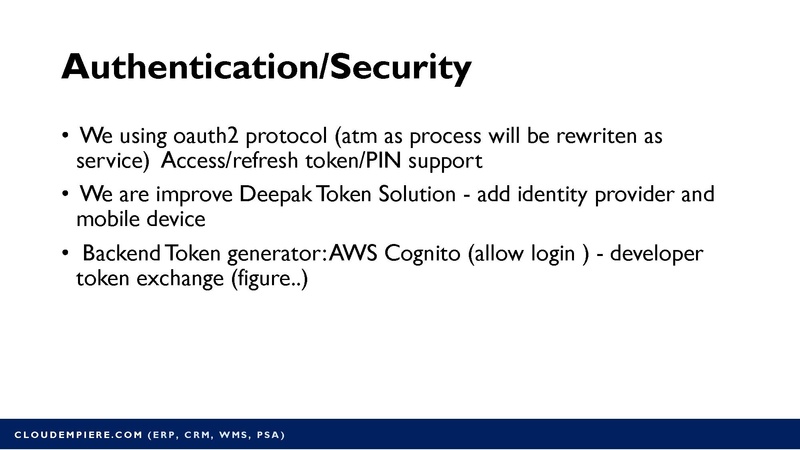 Authentication/Security

• We using oauth2 protocol (atm as process will be rewriten as service) Access/refresh token/PIN support

• We are improve Deepak Token Solution - add identity provider and mobile device

• Backend Token generator: AWS Cognito (allow login ) - developer token exchange (figure..)

CLOUDEMPIERE.COM (ERP, CRM, WMS, PSA)